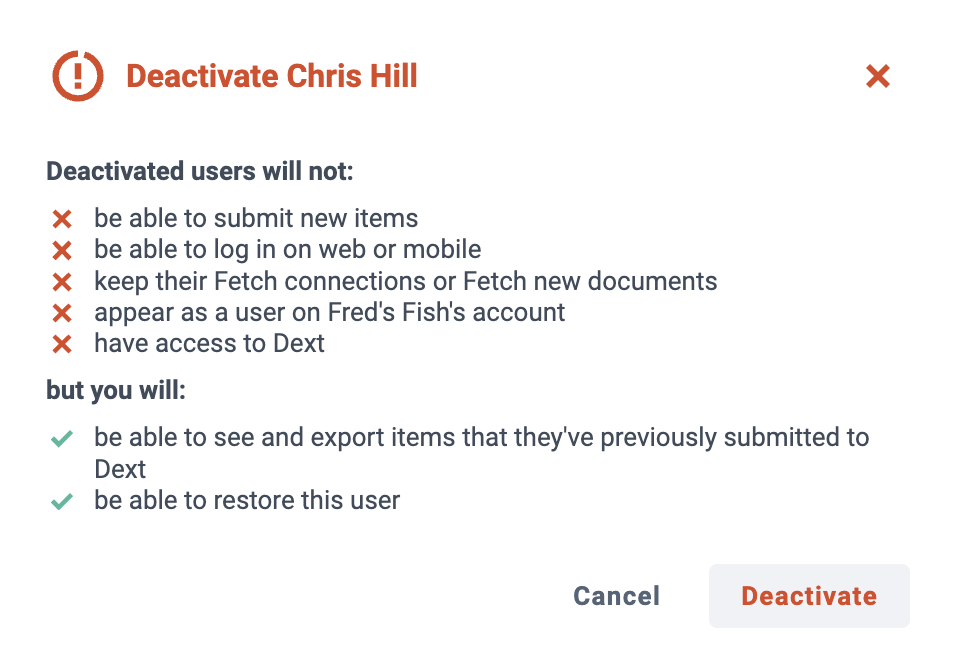 Deactivate Chris Hill

Deactivated users will not:

be able to submit new items
be able to log in on web or mobile
keep their Fetch connections or Fetch new documents
appear as a user on Fred's Fish's account
have access to Dext

but you will:

be able to see and export items that they've previously submitted to Dext
be able to restore this user

Cancel
Deactivate